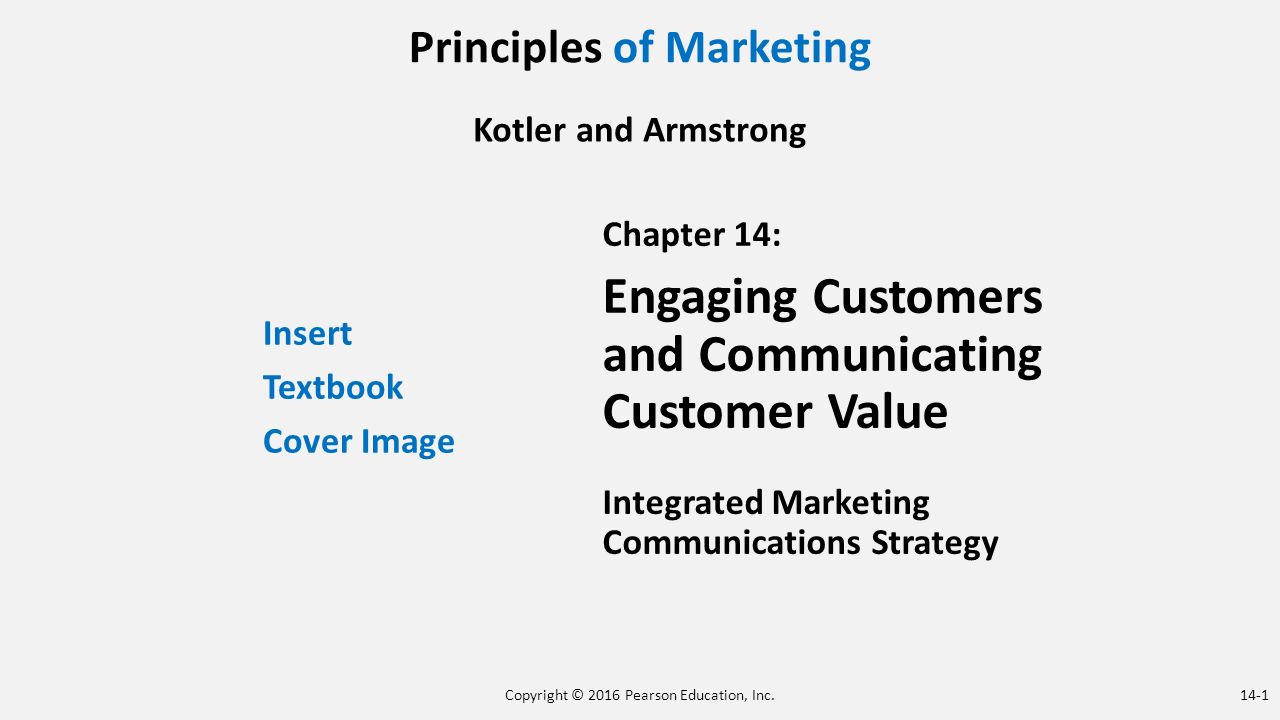 Principles of Marketing

Kotler and Armstrong

Insert
Textbook
Cover Image

Chapter 14:

Engaging Customers and Communicating Customer Value

Integrated Marketing Communications Strategy

Copyright © 2016 Pearson Education, Inc.

14-1